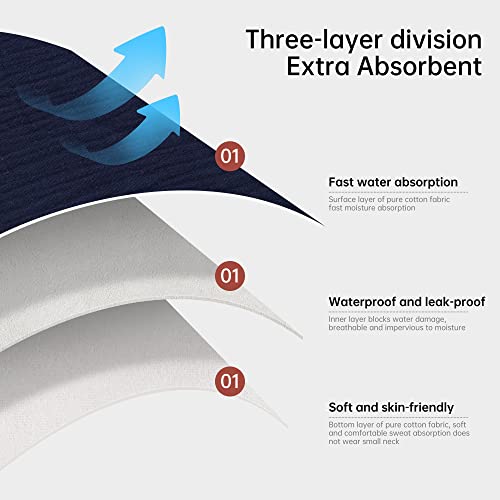 Three-layer division
Extra Absorbent

01

Fast water absorption

Surface layer of pure cotton fabric fast moisture absorption

01

Waterproof and leak-proof

Inner layer blocks water damage, breathable and impervious to moisture

01

Soft and skin-friendly

Bottom layer of pure cotton fabric, soft and comfortable sweat absorption does not wear small neck